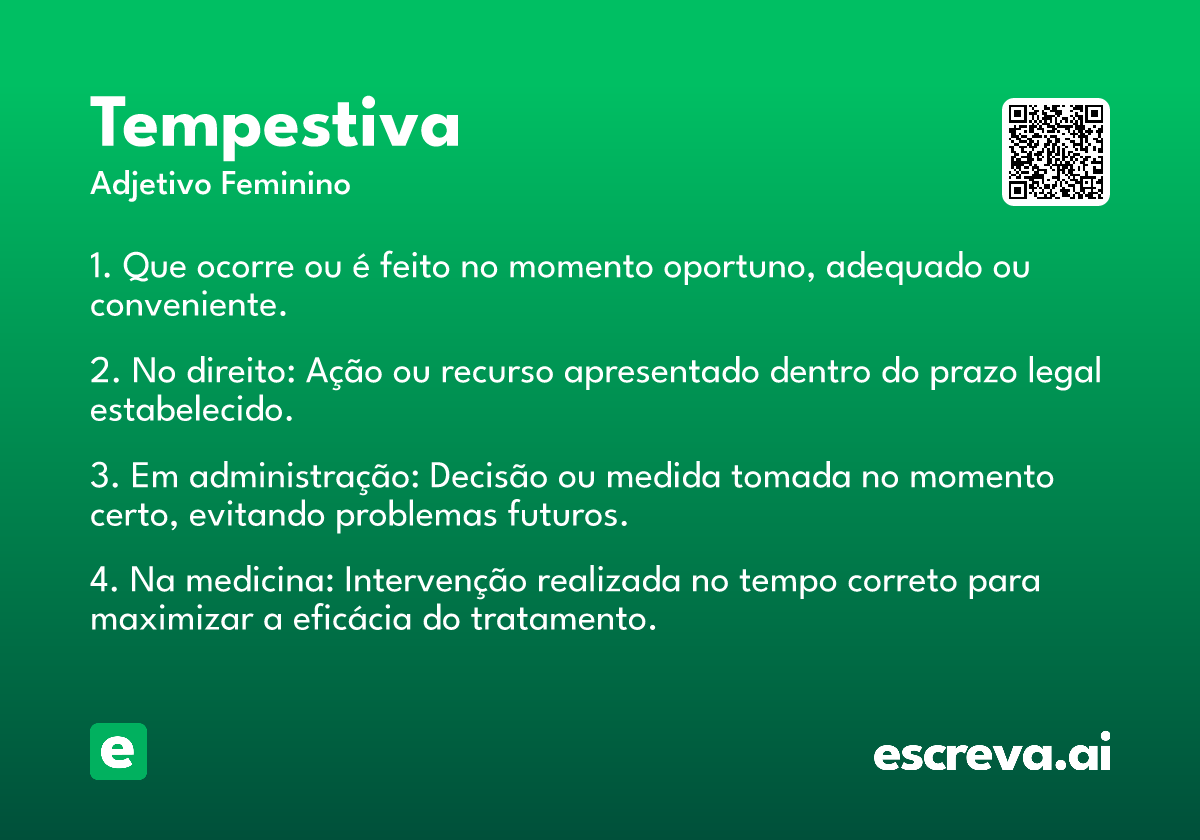 Tempestiva
Adjetivo Feminino

1. Que ocorre ou é feito no momento oportuno, adequado ou conveniente.

2. No direito: Ação ou recurso apresentado dentro do prazo legal estabelecido.

3. Em administração: Decisão ou medida tomada no momento certo, evitando problemas futuros.

4. Na medicina: Intervenção realizada no tempo correto para maximizar a eficácia do tratamento.

e

escreva.ai